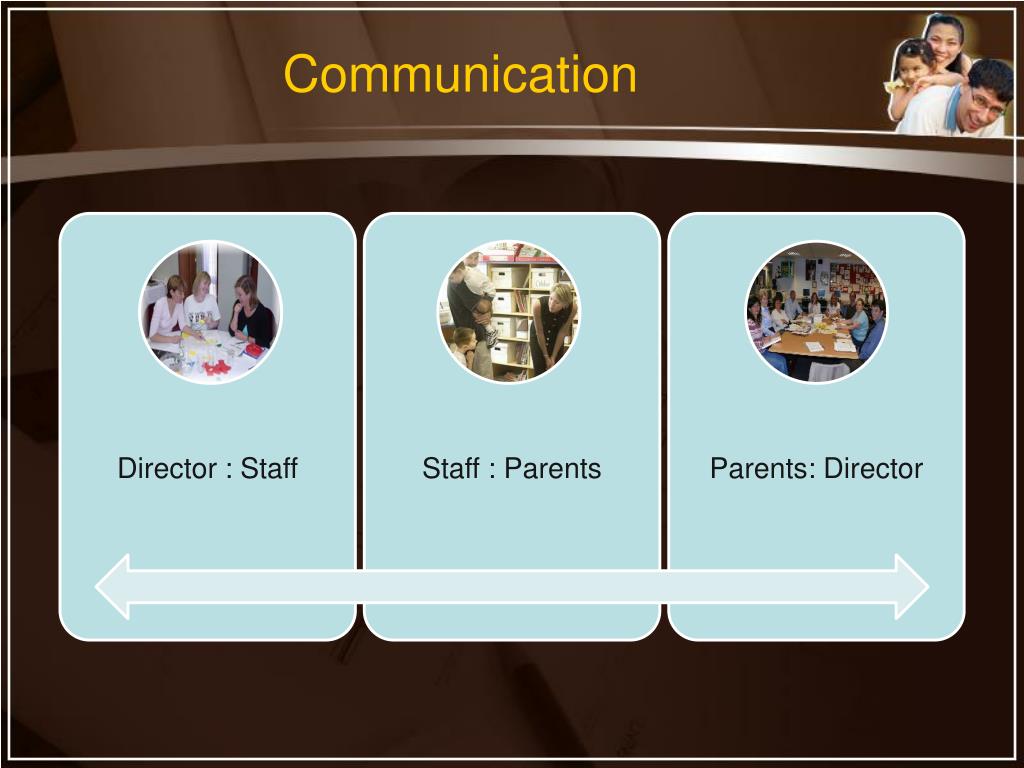 Communication

Director : Staff

Staff : Parents

Parents: Director